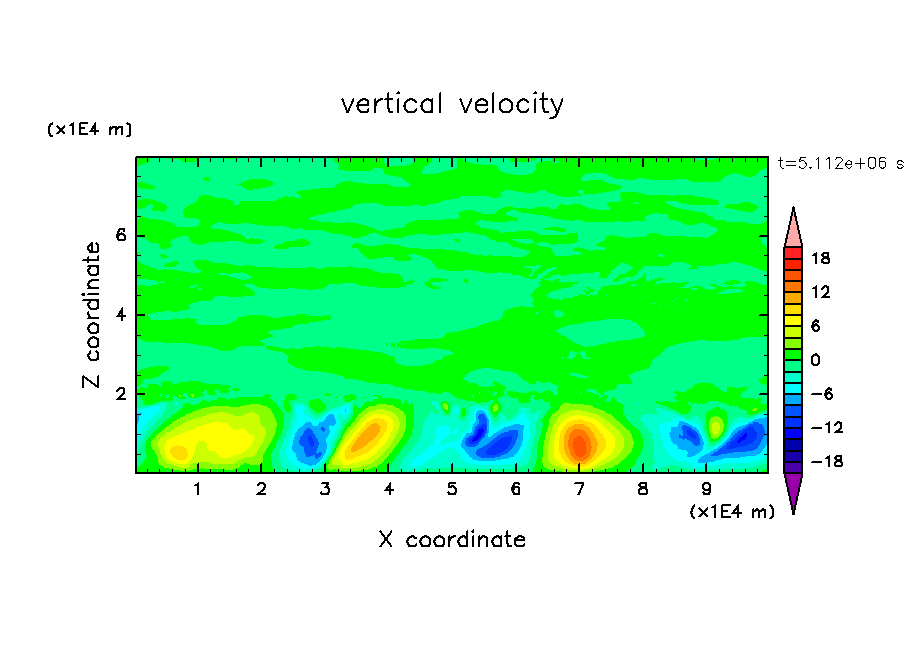 vertical velocity

(x1E4 m)

t=5.112e+06 s

Z coordinate

6
4
2

18
12
6
0
−6
−12
−18

1 2 3 4 5 6 7 8 9

(x1E4 m)

X coordinate